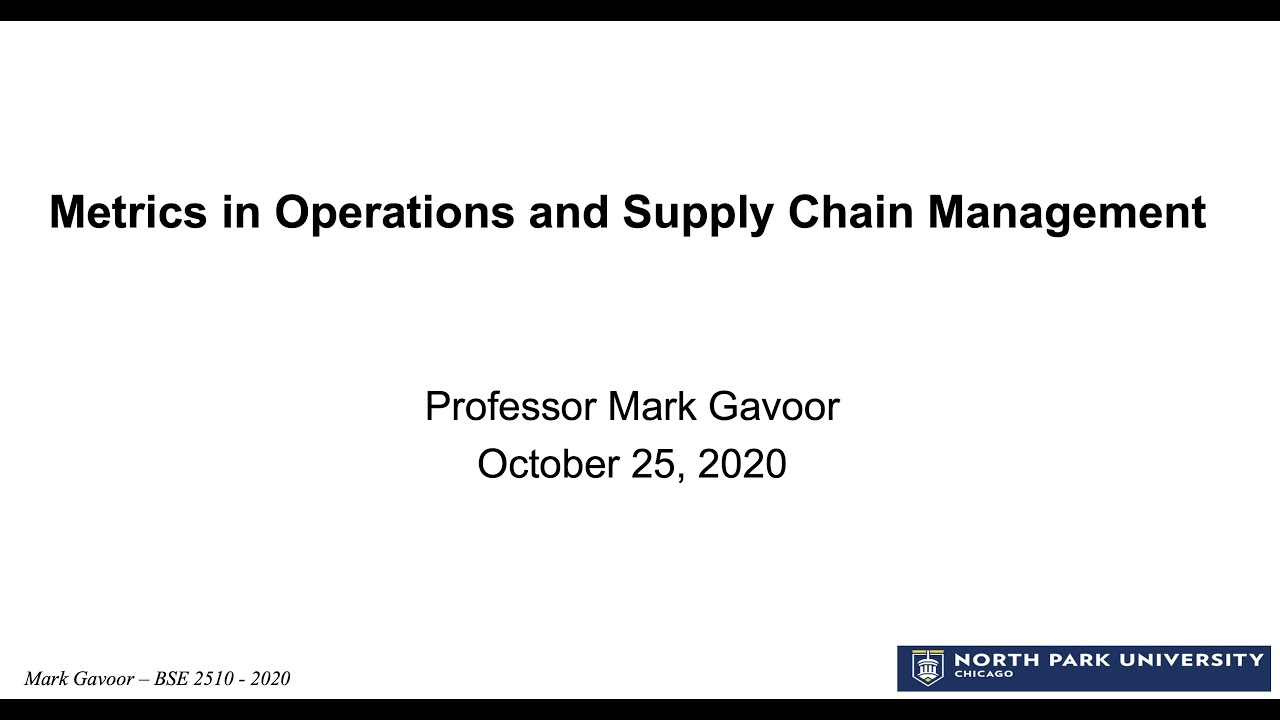 Metrics in Operations and Supply Chain Management

Professor Mark Gavoor
October 25, 2020

Mark Gavoor – BSE 2510 - 2020

NORTH PARK UNIVERSITY
CHICAGO